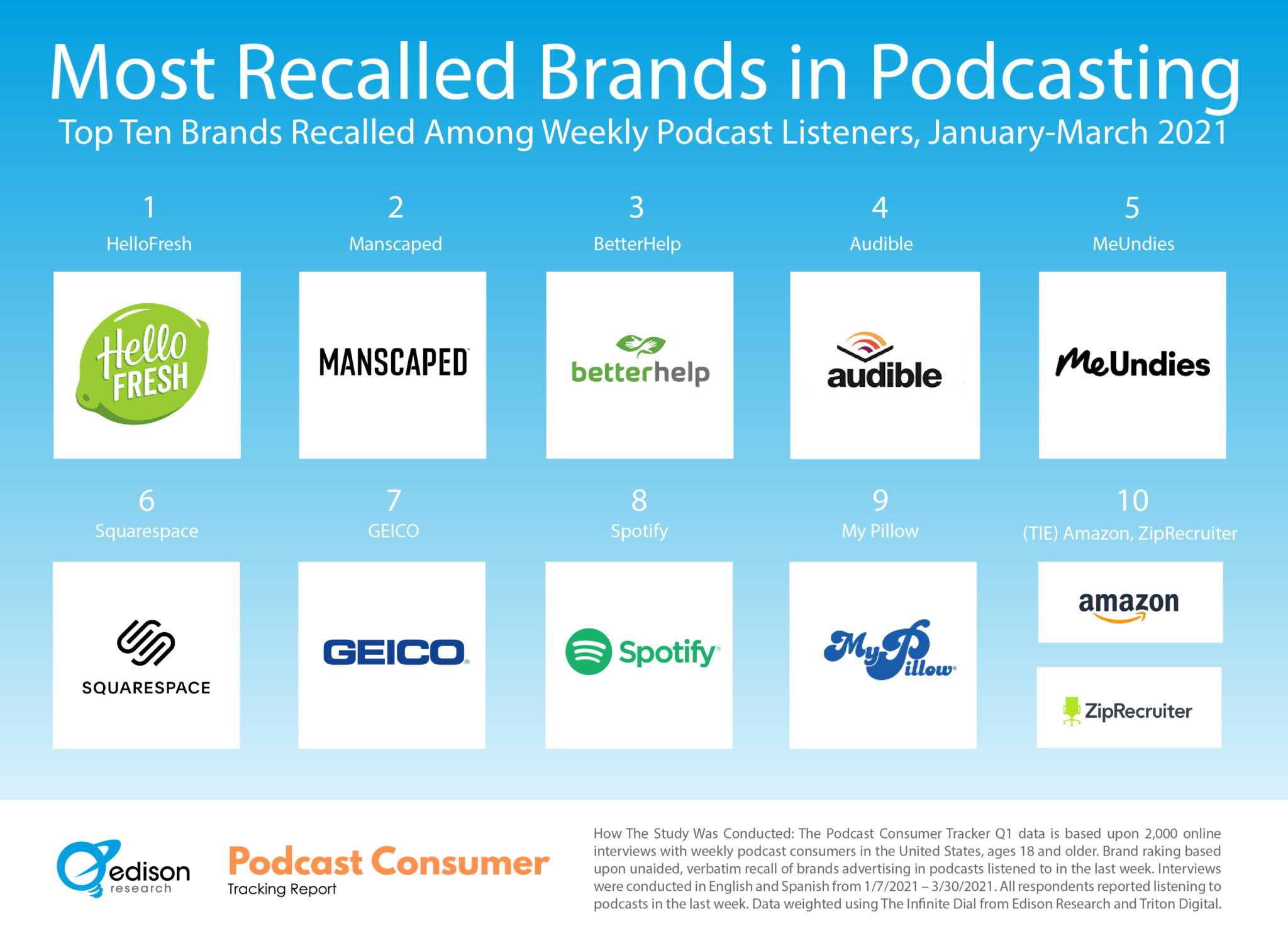 Most Recalled Brands in Podcasting
Top Ten Brands Recalled Among Weekly Podcast Listeners, January-March 2021

1
HelloFresh
Hello FRESH

2
Manscaped
MANSCAPED

3
BetterHelp
betterhelp

4
Audible
audible

5
MeUndies
MeUndies

6
Squarespace
SQUARESPACE

7
GEICO
GEICO

8
Spotify
Spotify

9
My Pillow
MyPillow

10
(TIE) Amazon, ZipRecruiter
amazon
ZipRecruiter

edison research

Podcast Consumer
Tracking Report

How The Study Was Conducted: The Podcast Consumer Tracker Q1 data is based upon 2,000 online interviews with weekly podcast consumers in the United States, ages 18 and older. Brand raking based upon unaided, verbatim recall of brands advertising in podcasts listened to in the last week. Interviews were conducted in English and Spanish from 1/7/2021 – 3/30/2021. All respondents reported listening to podcasts in the last week. Data weighted using The Infinite Dial from Edison Research and Triton Digital.